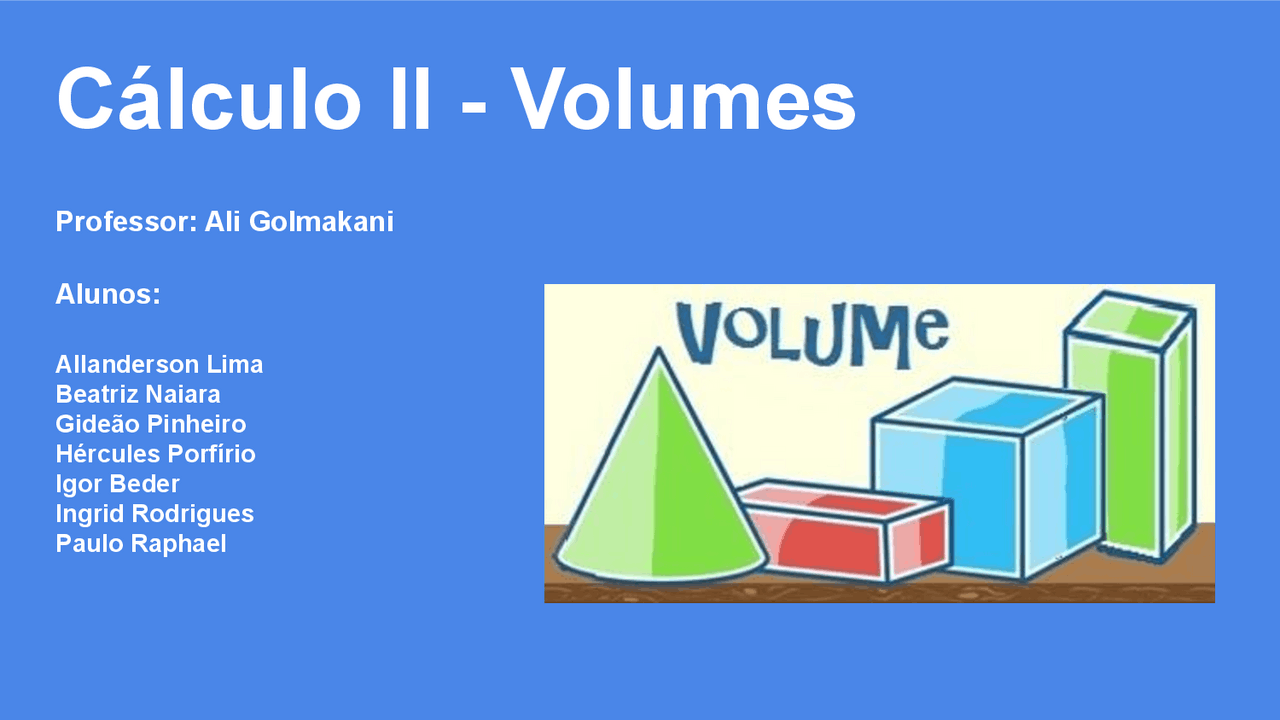 Cálculo II - Volumes

Professor: Ali Golmakani

Alunos:

Allanderson Lima
Beatriz Naiara
Gideão Pinheiro
Hércules Porfírio
Igor Beder
Ingrid Rodrigues
Paulo Raphael

VOLUMe